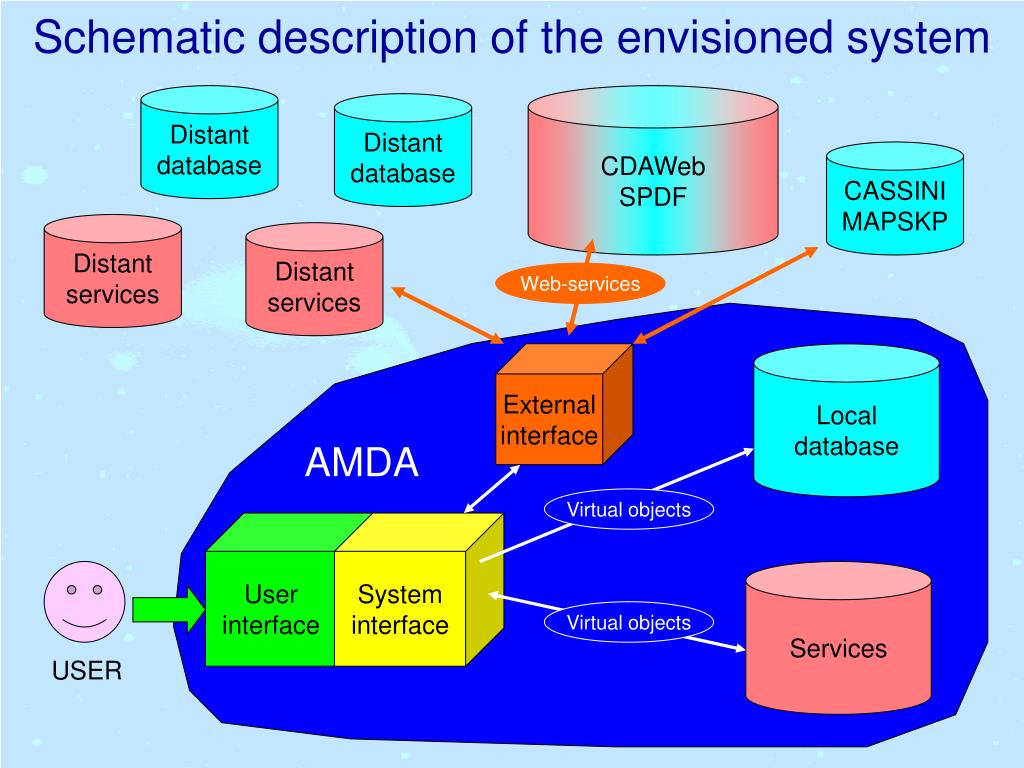 Schematic description of the envisioned system

Distant database

Distant database

CDAWeb SPDF

CASSINI MAPSKP

Distant services

Distant services

Web-services

External interface

Local database

AMDA

Virtual objects

User interface

System interface

Virtual objects

Services

USER